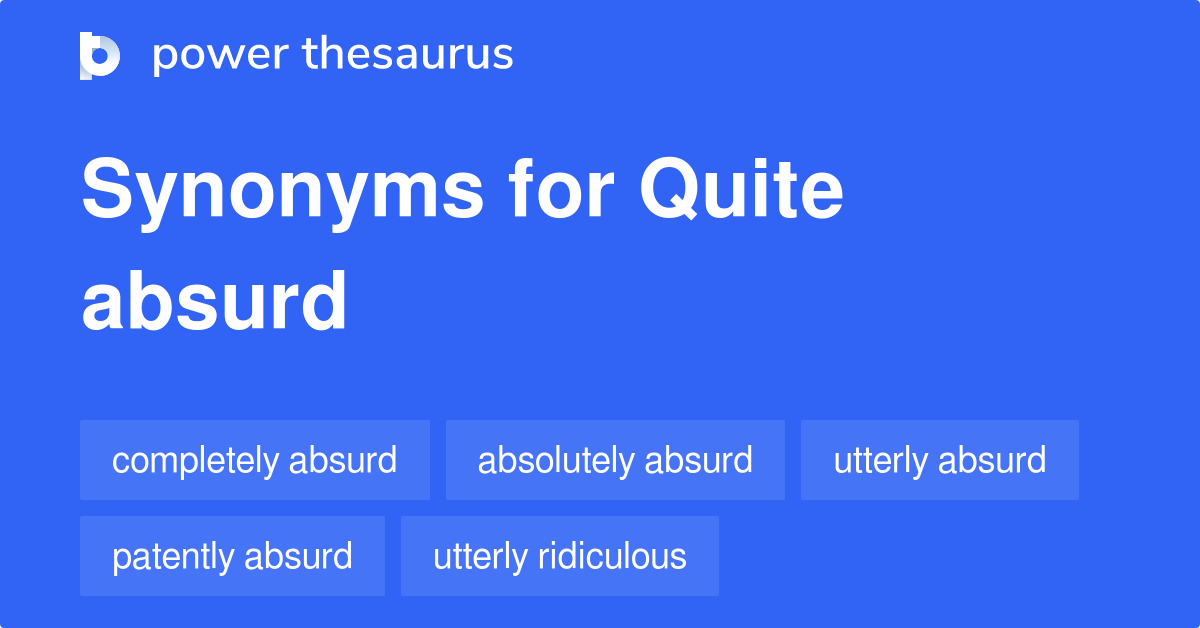 power thesaurus

Synonyms for Quite absurd

completely absurd
absolutely absurd
utterly absurd
patently absurd
utterly ridiculous